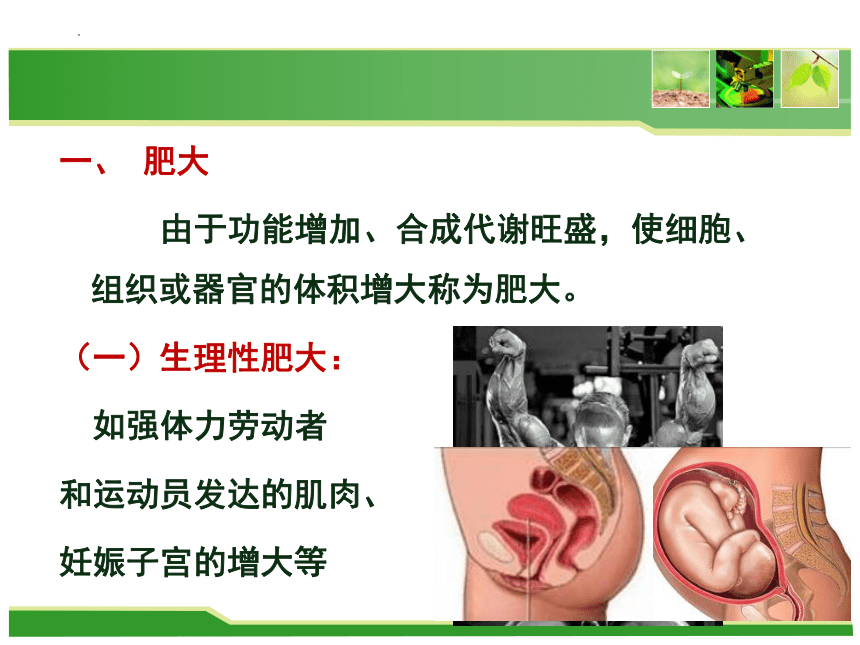 一、 肥大

由于功能增加、合成代谢旺盛，使细胞、组织或器官的体积增大称为肥大。

（一）生理性肥大：

如强体力劳动者和运动员发达的肌肉、妊娠子宫的增大等